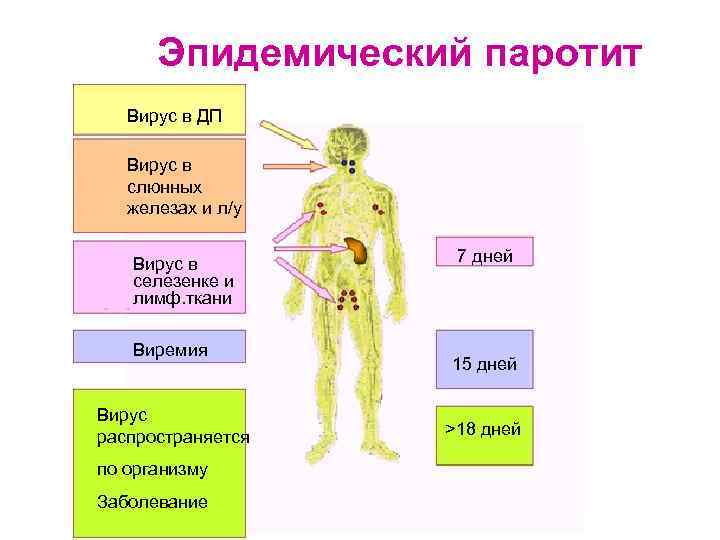 Эпидемический паротит

Вирус в ДП

Вирус в слюнных железах и л/у

Вирус в селезенке и лимф.ткани

Виремия

Вирус распространяется

по организму

Заболевание

7 дней

15 дней

>18 дней